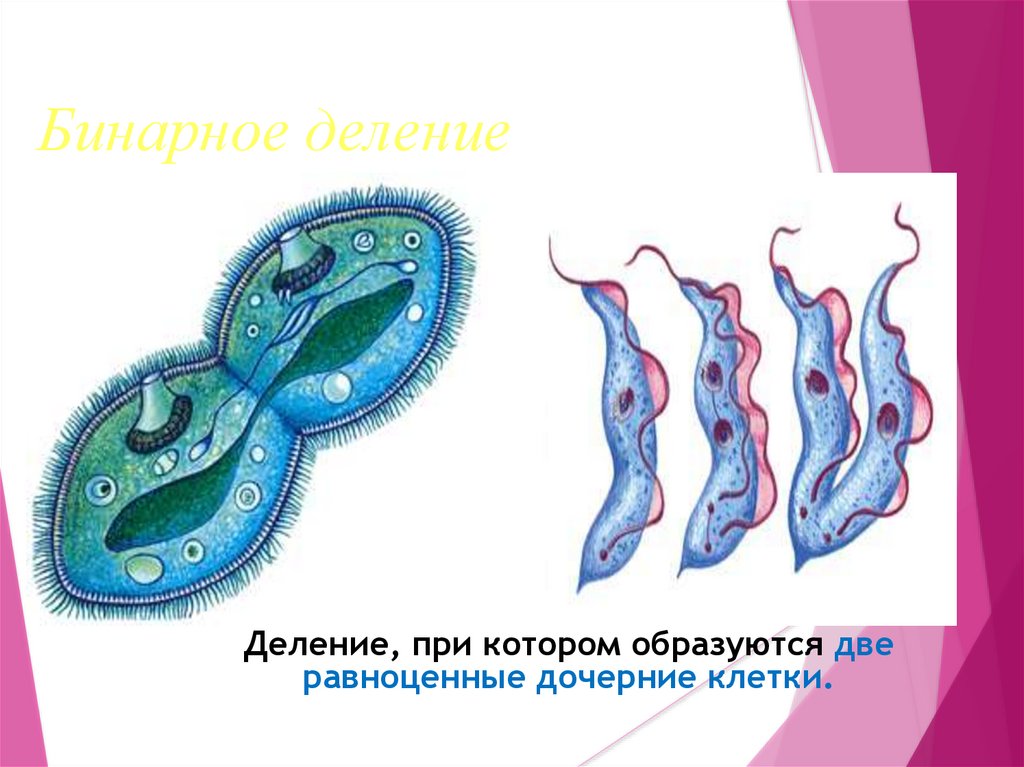 Бинарное деление

Деление, при котором образуются две равноценные дочерние клетки.